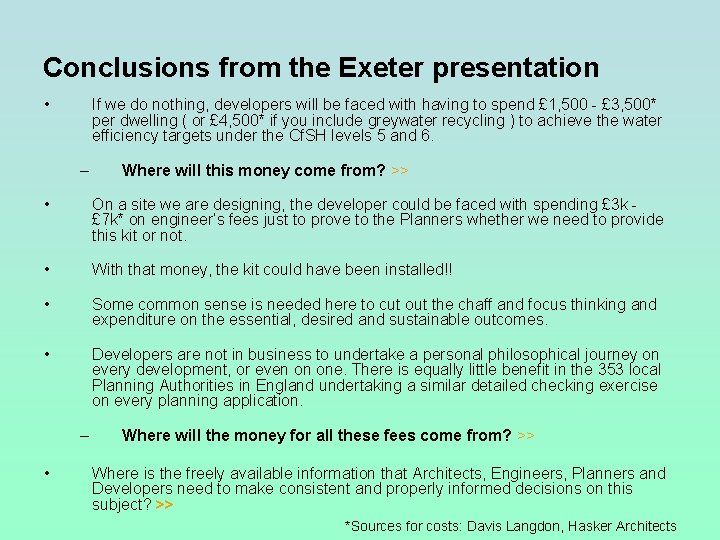 Conclusions from the Exeter presentation

• If we do nothing, developers will be faced with having to spend £1,500 - £3,500* per dwelling ( or £4,500* if you include greywater recycling ) to achieve the water efficiency targets under the CfSH levels 5 and 6.

– Where will this money come from? >>

• On a site we are designing, the developer could be faced with spending £3k - £7k* on engineer's fees just to prove to the Planners whether we need to provide this kit or not.

• With that money, the kit could have been installed!!

• Some common sense is needed here to cut out the chaff and focus thinking and expenditure on the essential, desired and sustainable outcomes.

• Developers are not in business to undertake a personal philosophical journey on every development, or even on one. There is equally little benefit in the 353 local Planning Authorities in England undertaking a similar detailed checking exercise on every planning application.

– Where will the money for all these fees come from? >>

• Where is the freely available information that Architects, Engineers, Planners and Developers need to make consistent and properly informed decisions on this subject? >>

*Sources for costs: Davis Langdon, Hasker Architects